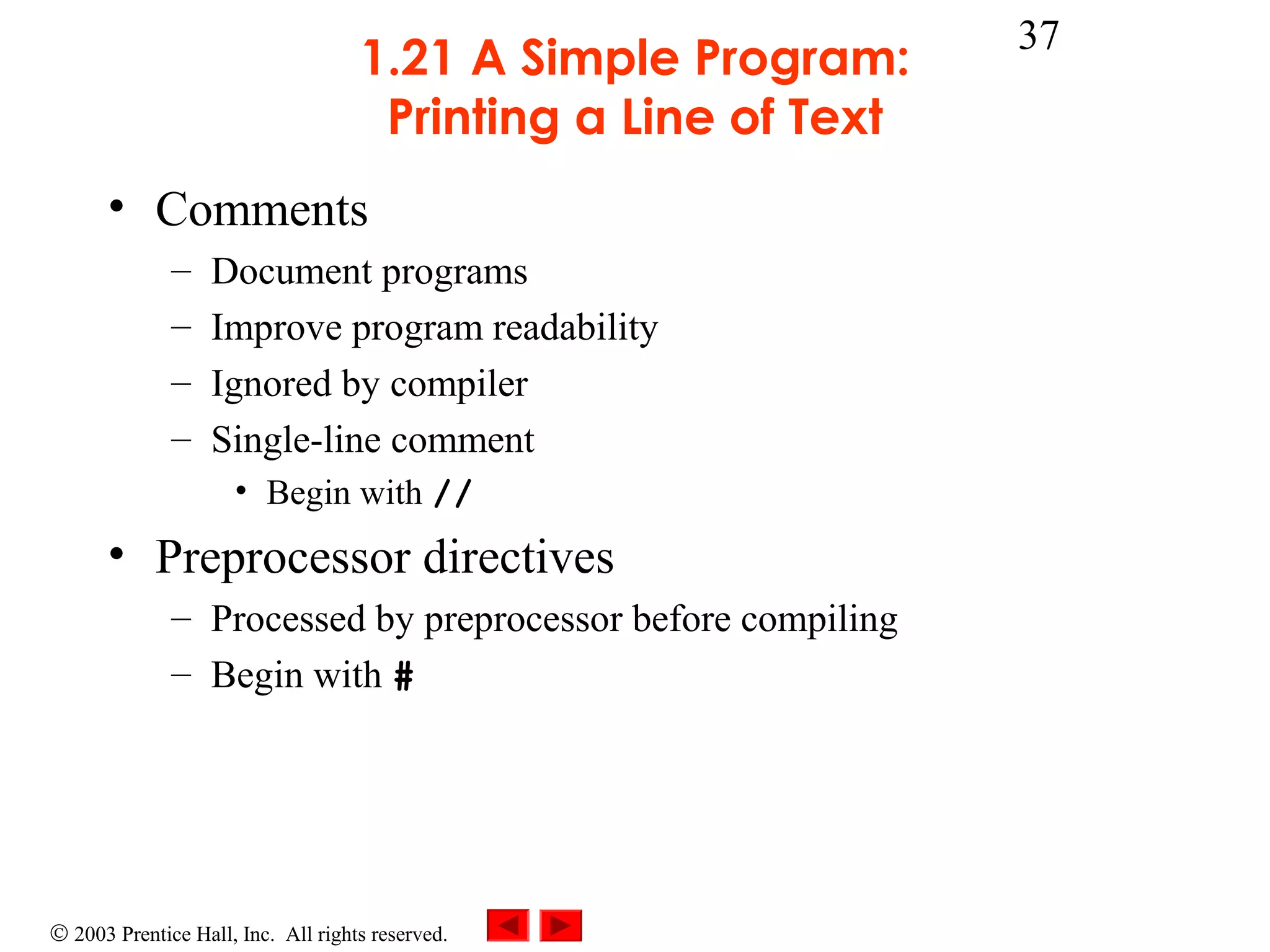 37

1.21 A Simple Program: Printing a Line of Text

• Comments
  – Document programs
  – Improve program readability
  – Ignored by compiler
  – Single-line comment
    • Begin with //
• Preprocessor directives
  – Processed by preprocessor before compiling
  – Begin with #

© 2003 Prentice Hall, Inc. All rights reserved.